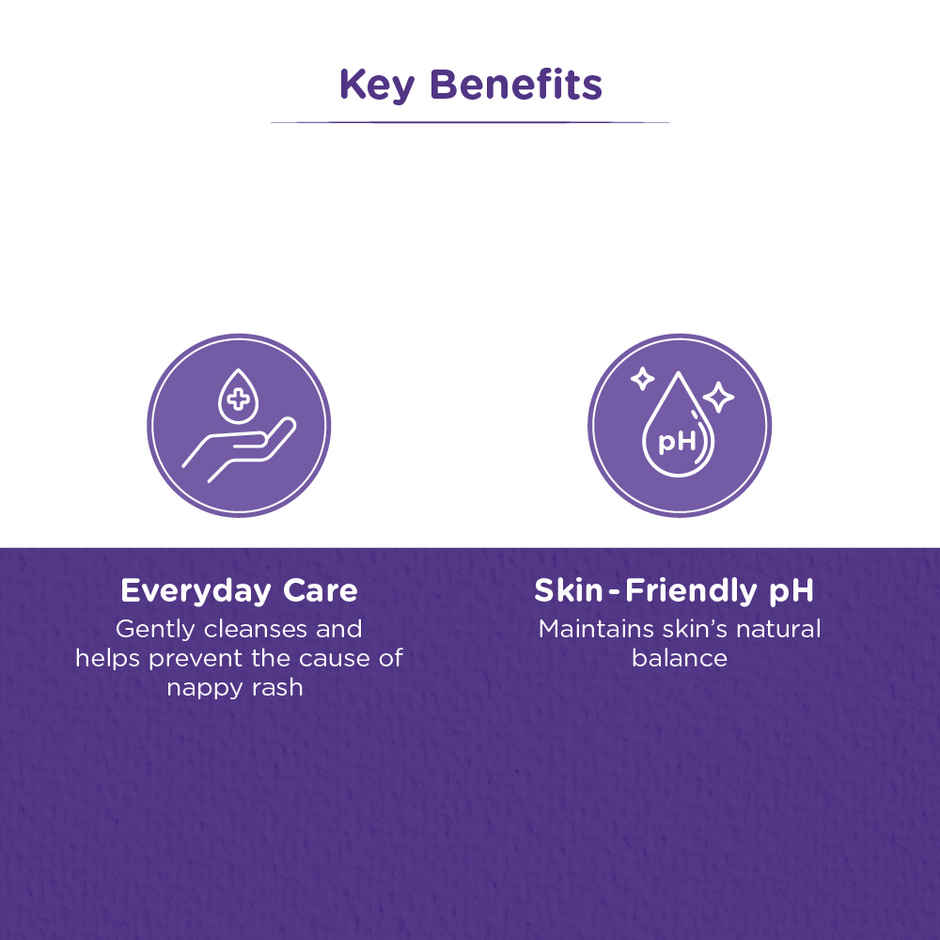 Key Benefits

pH

Everyday Care
Gently cleanses and helps prevent the cause of nappy rash

Skin-Friendly pH
Maintains skin's natural balance